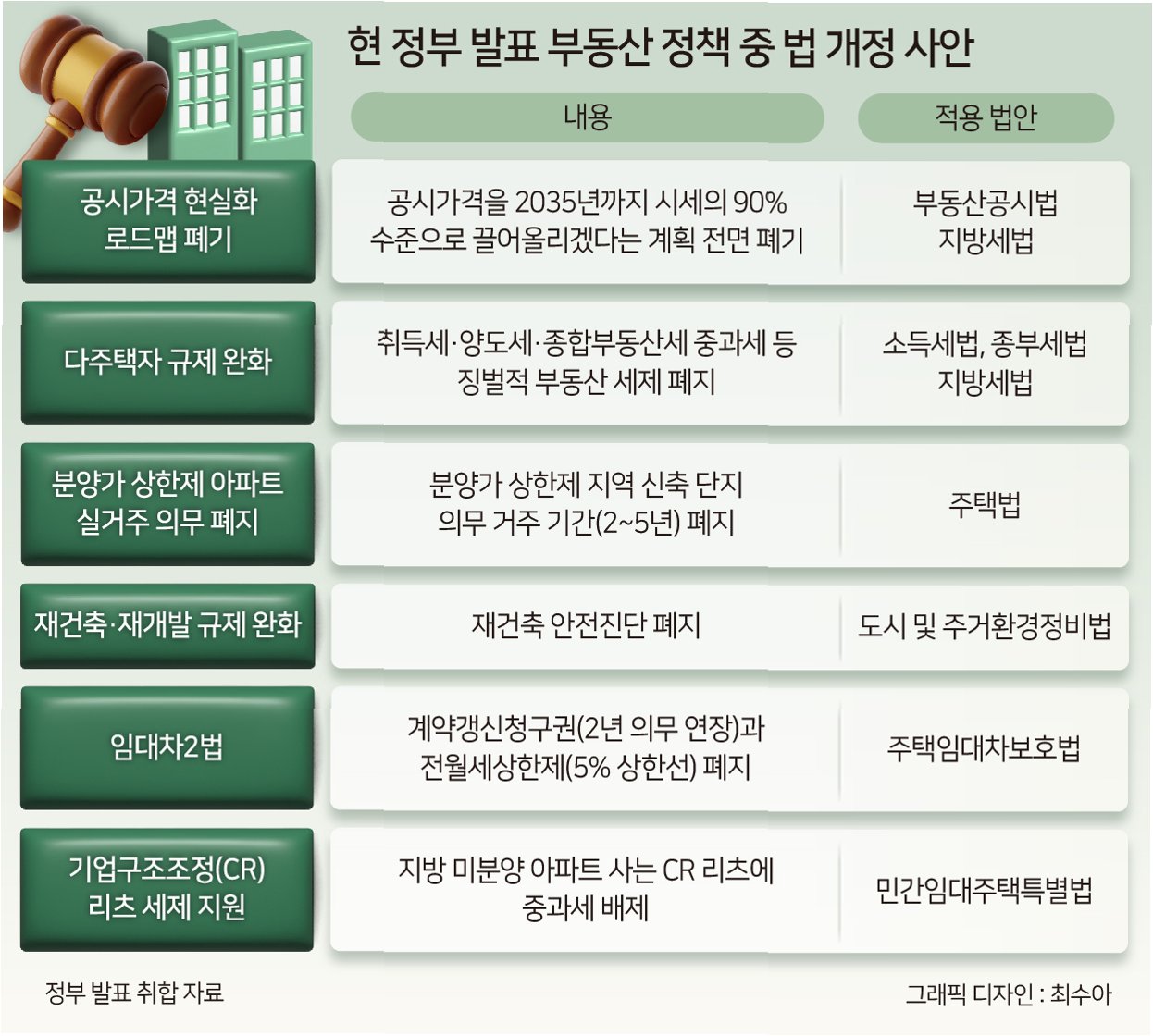 현 정부 발표 부동산 정책 중 법 개정 사안

| | 내용 | 적용 법안 |
|---|---|---|
| 공시가격 현실화 로드맵 폐기 | 공시가격을 2035년까지 시세의 90% 수준으로 끌어올리겠다는 계획 전면 폐기 | 부동산공시법 지방세법 |
| 다주택자 규제 완화 | 취득세·양도세·종합부동산세 중과세 등 징벌적 부동산 세제 폐지 | 소득세법, 종부세법 지방세법 |
| 분양가 상한제 아파트 실거주 의무 폐지 | 분양가 상한제 지역 신축 단지 의무 거주 기간(2~5년) 폐지 | 주택법 |
| 재건축·재개발 규제 완화 | 재건축 안전진단 폐지 | 도시 및 주거환경정비법 |
| 임대차2법 | 계약갱신청구권(2년 의무 연장)과 전월세상한제(5% 상한선) 폐지 | 주택임대차보호법 |
| 기업구조조정(CR) 리츠 세제 지원 | 지방 미분양 아파트 사는 CR 리츠에 중과세 배제 | 민간임대주택특별법 |

정부 발표 취합 자료

그래픽 디자인 : 최수아